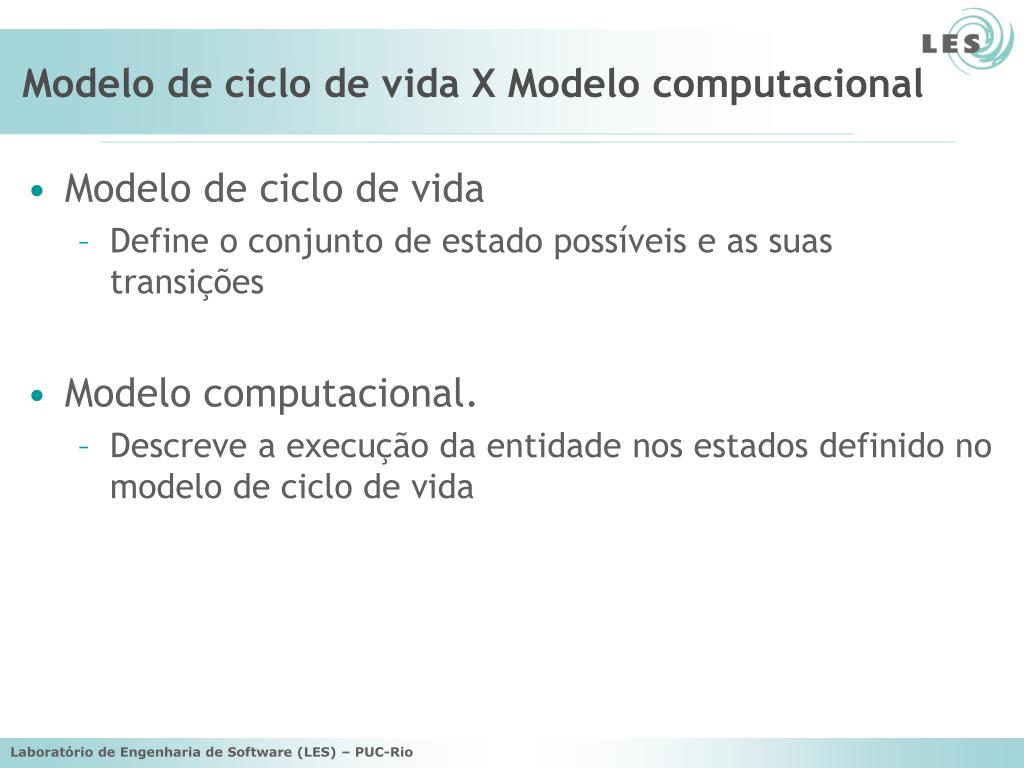 LES

Modelo de ciclo de vida X Modelo computacional

• Modelo de ciclo de vida
– Define o conjunto de estado possíveis e as suas transições

• Modelo computacional.
– Descreve a execução da entidade nos estados definido no modelo de ciclo de vida

Laboratório de Engenharia de Software (LES) – PUC-Rio